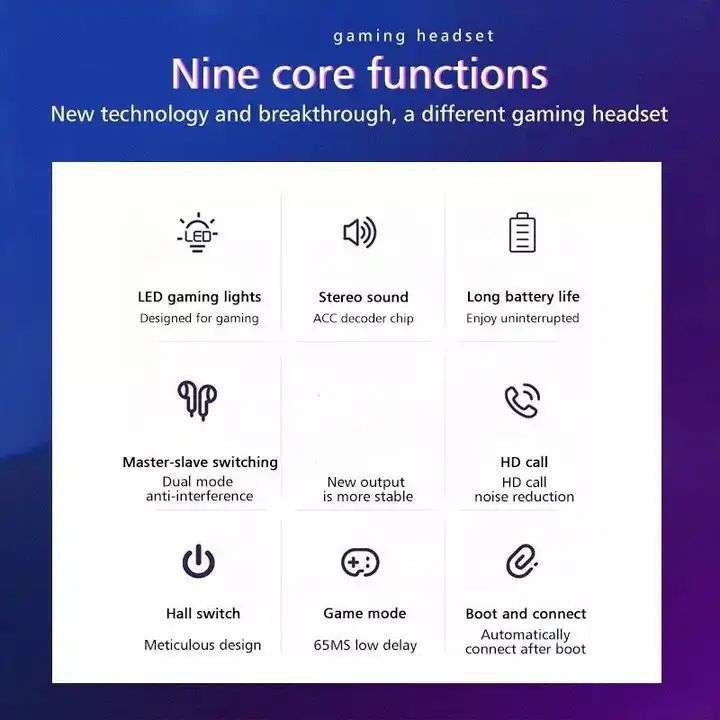 gaming headset

Nine core functions

New technology and breakthrough, a different gaming headset

LED

LED gaming lights
Designed for gaming

Stereo sound
ACC decoder chip

Long battery life
Enjoy uninterrupted

Master-slave switching
Dual mode
anti-interference

New output
is more stable

HD call
HD call
noise reduction

Hall switch
Meticulous design

Game mode
65MS low delay

Boot and connect
Automatically
connect after boot